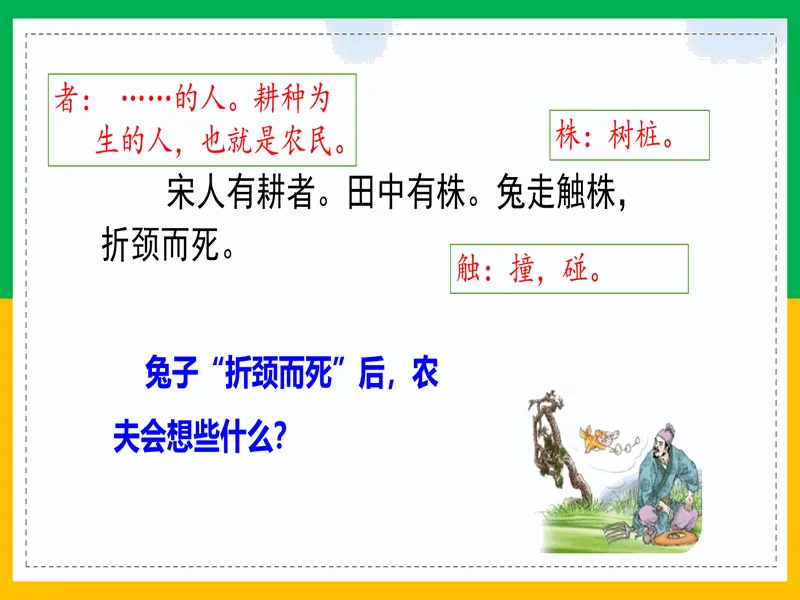 者：……的人。耕种为生的人，也就是农民。

株：树桩。

宋人有耕者。田中有株。兔走触株，折颈而死。

触：撞，碰。

兔子“折颈而死”后，农夫会想些什么？